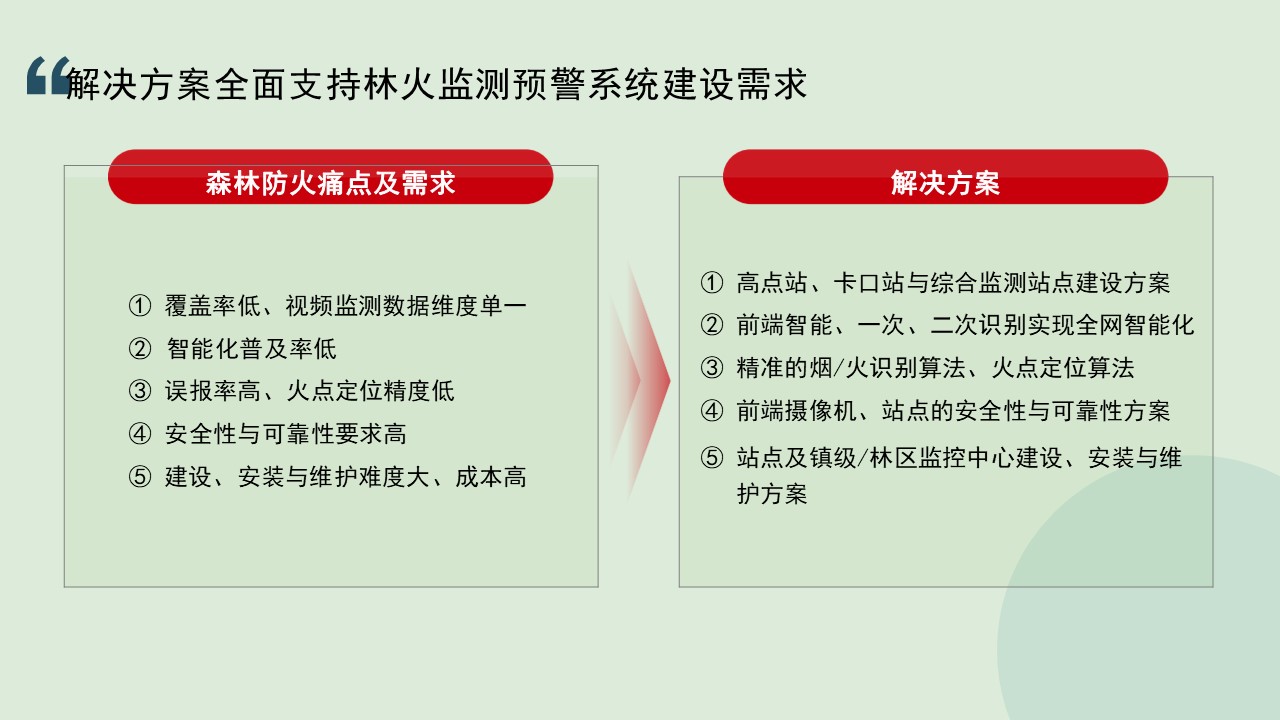 “解决方案全面支持林火监测预警系统建设需求

森林防火痛点及需求

① 覆盖率低、视频监测数据维度单一
② 智能化普及率低
③ 误报率高、火点定位精度低
④ 安全性与可靠性要求高
⑤ 建设、安装与维护难度大、成本高

解决方案

① 高点站、卡口站与综合监测站点建设方案
② 前端智能、一次、二次识别实现全网智能化
③ 精准的烟/火识别算法、火点定位算法
④ 前端摄像机、站点的安全性与可靠性方案
⑤ 站点及镇级/林区监控中心建设、安装与维护方案